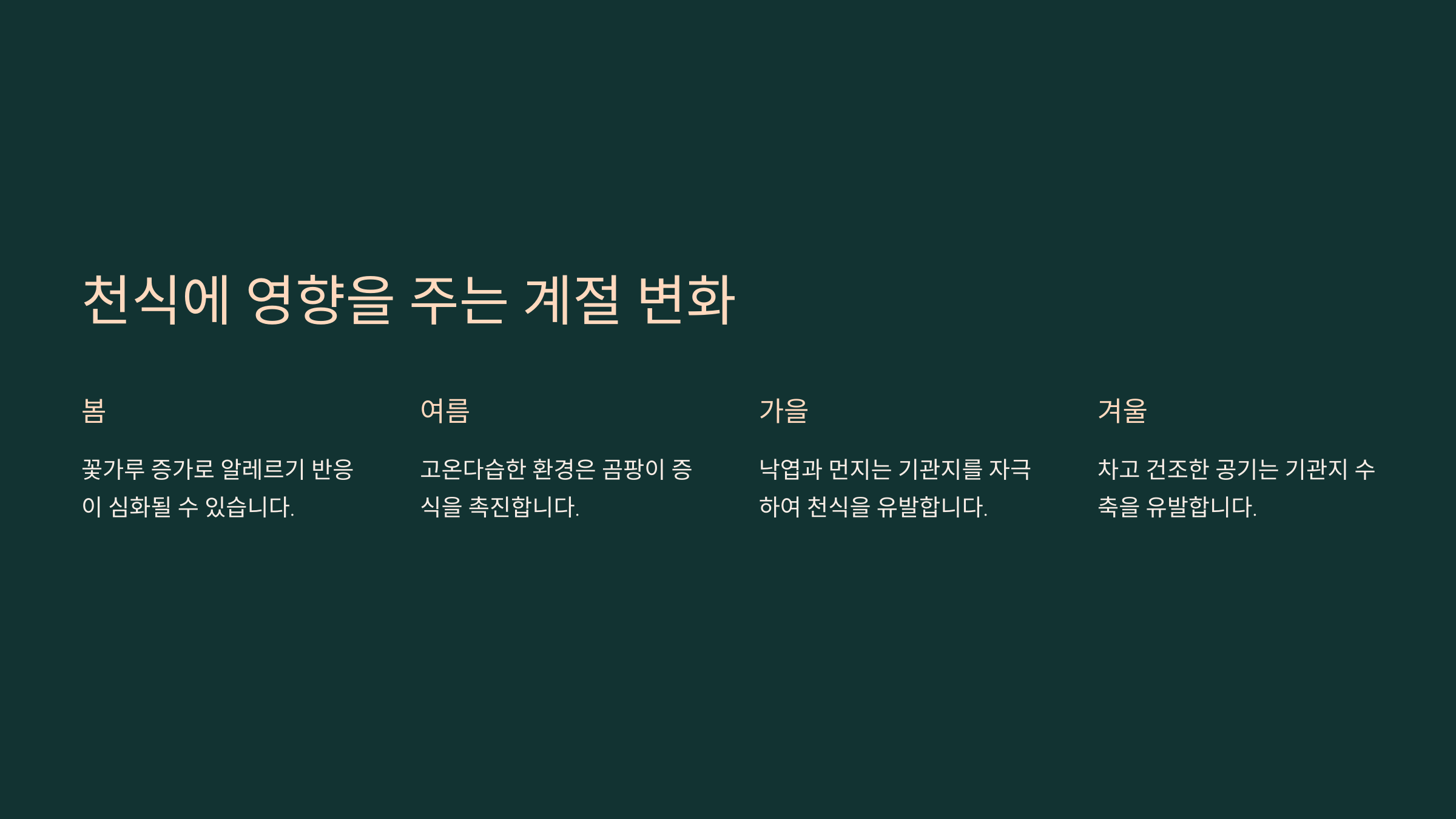 천식에 영향을 주는 계절 변화

봄

꽃가루 증가로 알레르기 반응이 심화될 수 있습니다.

여름

고온다습한 환경은 곰팡이 증식을 촉진합니다.

가을

낙엽과 먼지는 기관지를 자극하여 천식을 유발합니다.

겨울

차고 건조한 공기는 기관지 수축을 유발합니다.